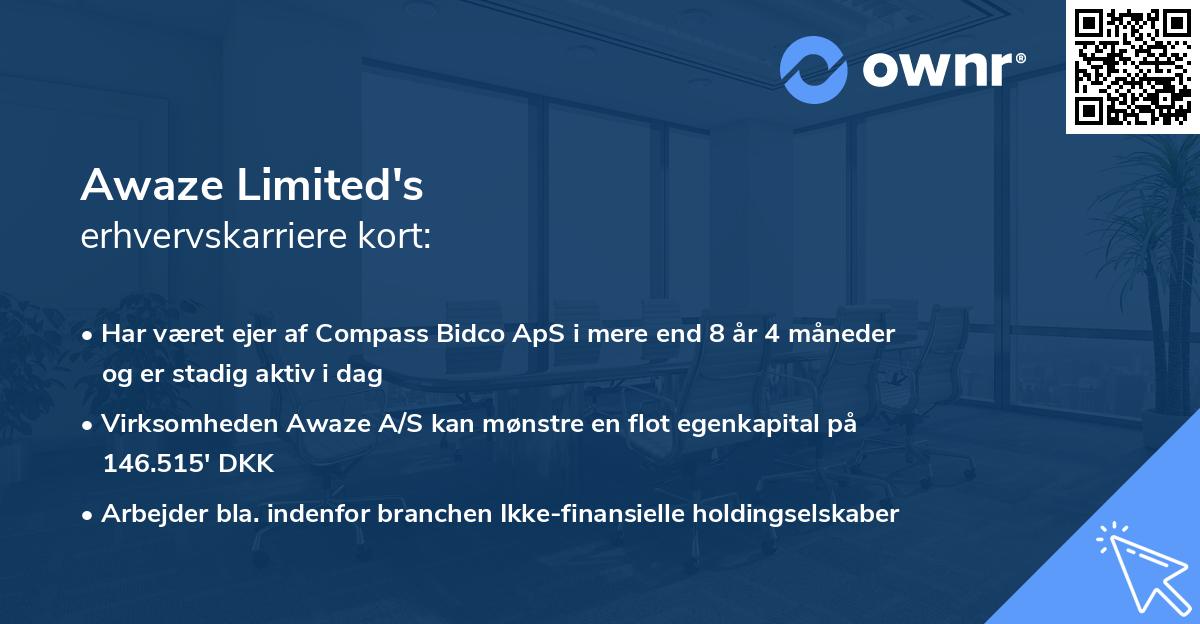 ownr®

Awaze Limited's
erhvervskarriere kort:

• Har været ejer af Compass Bidco ApS i mere end 8 år 4 måneder og er stadig aktiv i dag

• Virksomheden Awaze A/S kan mønstre en flot egenkapital på 146.515' DKK

• Arbejder bla. indenfor branchen Ikke-finansielle holdingselskaber